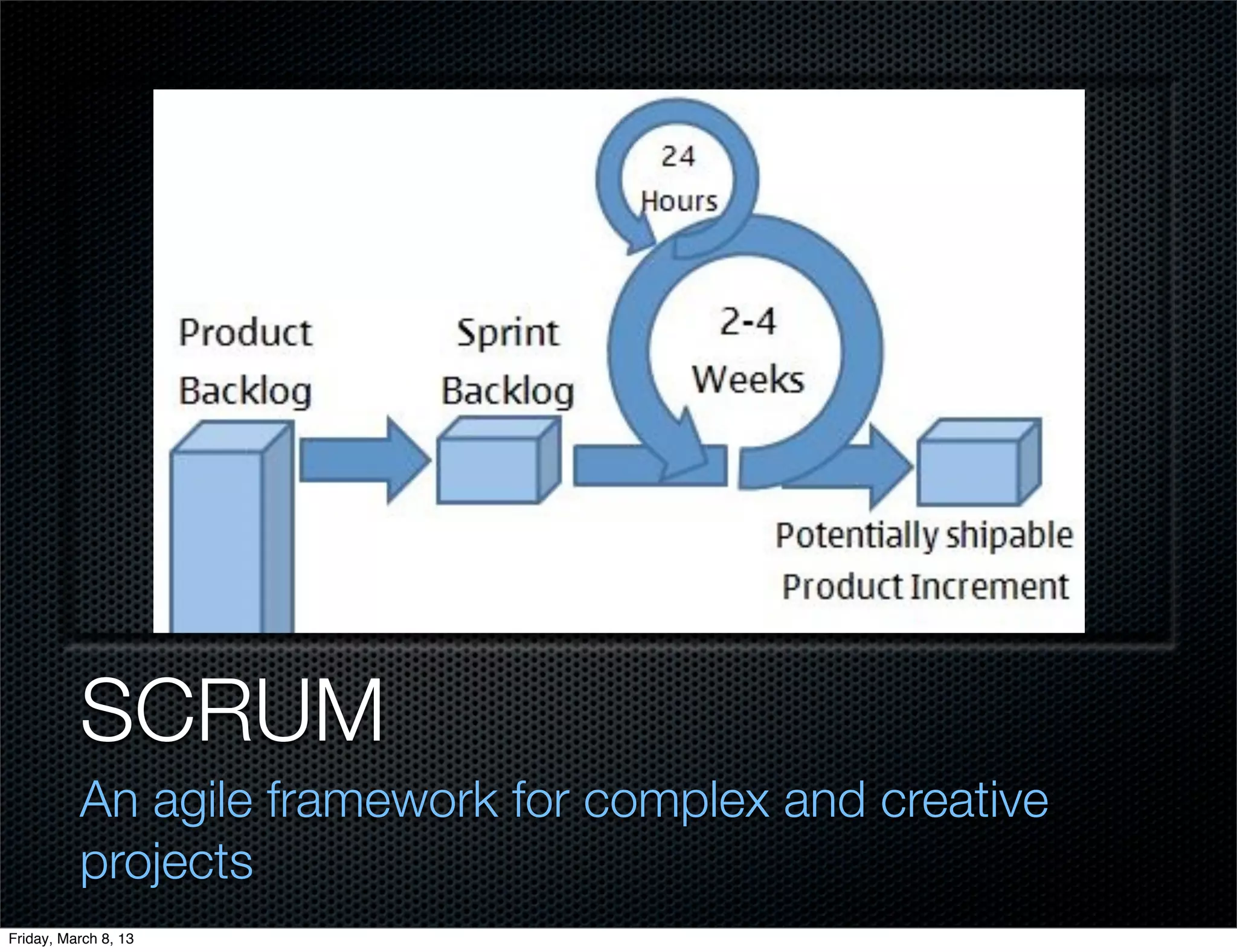 24
Hours

Product
Backlog

Sprint
Backlog

2-4
Weeks

Potentially shipable
Product Increment

SCRUM

An agile framework for complex and creative projects

Friday, March 8, 13